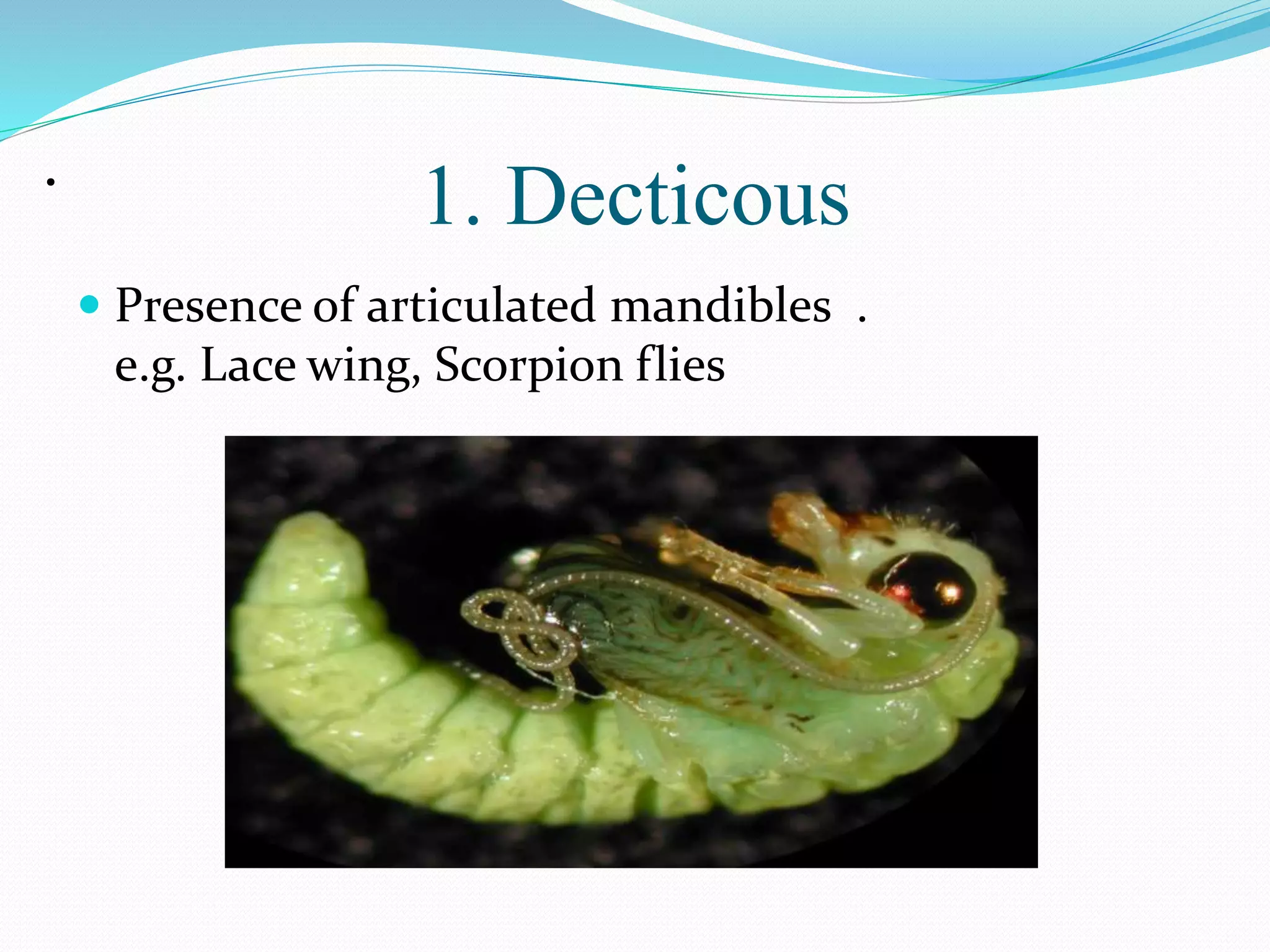 .

1. Decticous

Presence of articulated mandibles . e.g. Lace wing, Scorpion flies